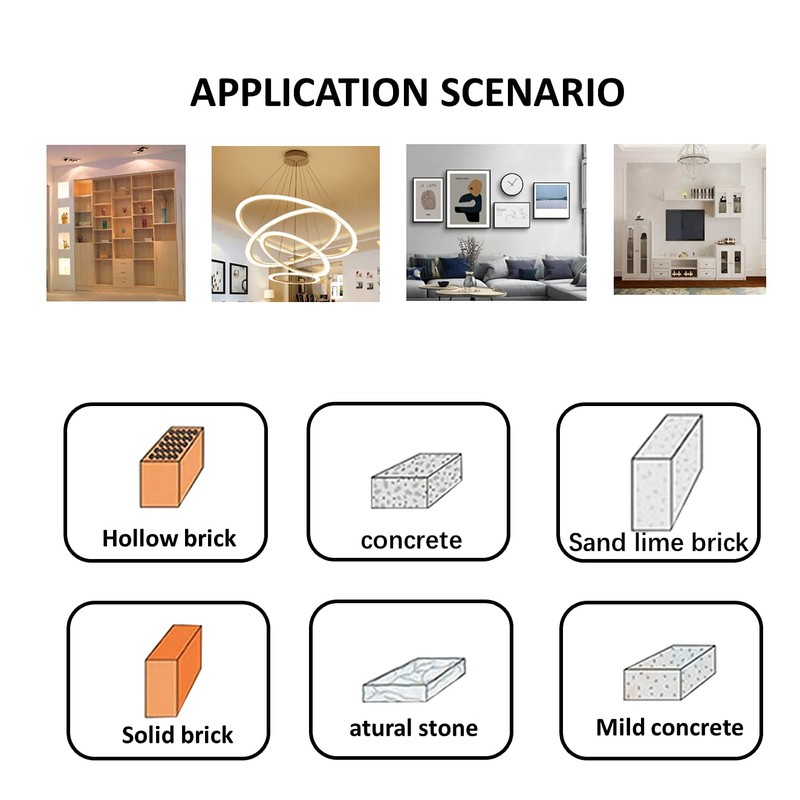 APPLICATION SCENARIO

Hollow brick

concrete

Sand lime brick

Solid brick

atural stone

Mild concrete